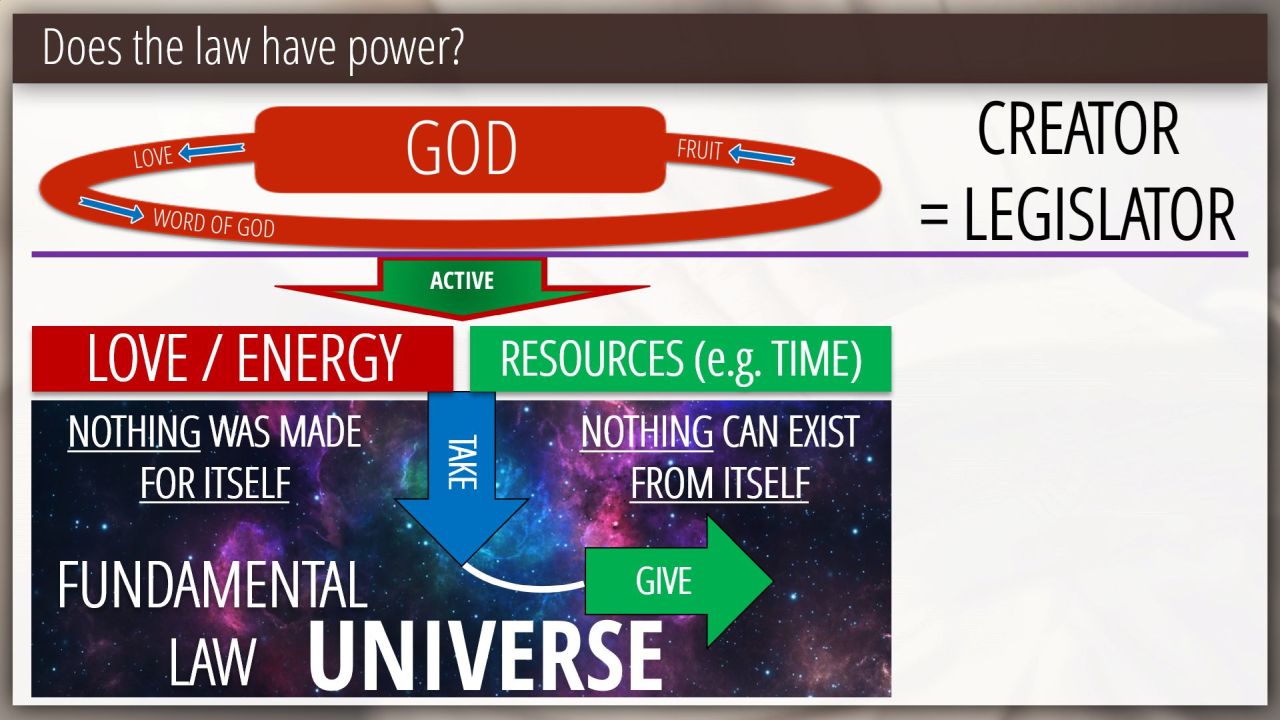 Does the law have power?

LOVE

GOD

FRUIT

WORD OF GOD

CREATOR
= LEGISLATOR

ACTIVE

LOVE / ENERGY

RESOURCES (e.g. TIME)

NOTHING WAS MADE FOR ITSELF

TAKE

NOTHING CAN EXIST FROM ITSELF

FUNDAMENTAL LAW

GIVE

UNIVERSE